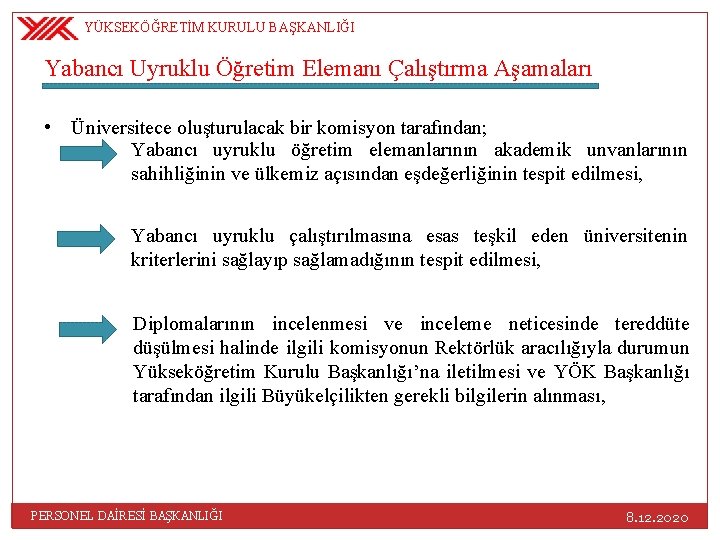 YÜKSEKÖĞRETİM KURULU BAŞKANLIĞI

Yabancı Uyruklu Öğretim Elemanı Çalıştırma Aşamaları

• Üniversitece oluşturulacak bir komisyon tarafından;

Yabancı uyruklu öğretim elemanlarının akademik unvanlarının sahihliğinin ve ülkemiz açısından eşdeğerliğinin tespit edilmesi,

Yabancı uyruklu çalıştırılmasına esas teşkil eden üniversitenin kriterlerini sağlayıp sağlamadığının tespit edilmesi,

Diplomalarının incelenmesi ve inceleme neticesinde tereddüte düşülmesi halinde ilgili komisyonun Rektörlük aracılığıyla durumun Yükseköğretim Kurulu Başkanlığı'na iletilmesi ve YÖK Başkanlığı tarafından ilgili Büyükelçilikten gerekli bilgilerin alınması,

PERSONEL DAİRESİ BAŞKANLIĞI

8.12.2020